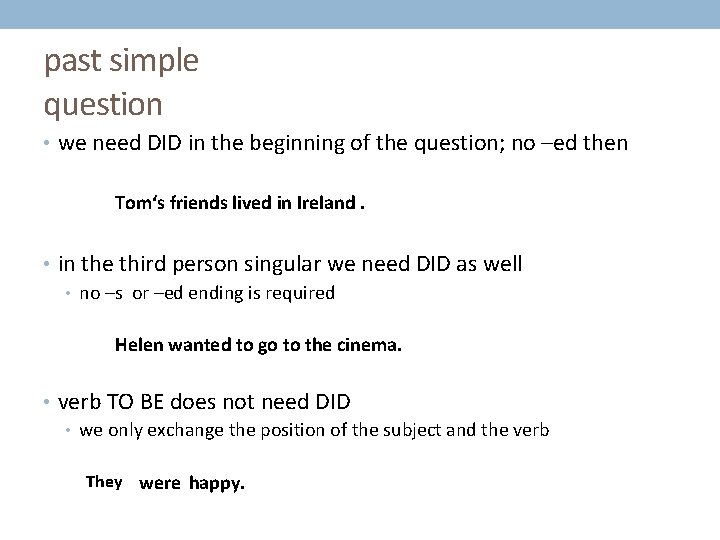 past simple
question

• we need DID in the beginning of the question; no –ed then

Tom‘s friends lived in Ireland .

• in the third person singular we need DID as well
  • no –s or –ed ending is required

Helen wanted to go to the cinema.

• verb TO BE does not need DID
  • we only exchange the position of the subject and the verb

They were happy.